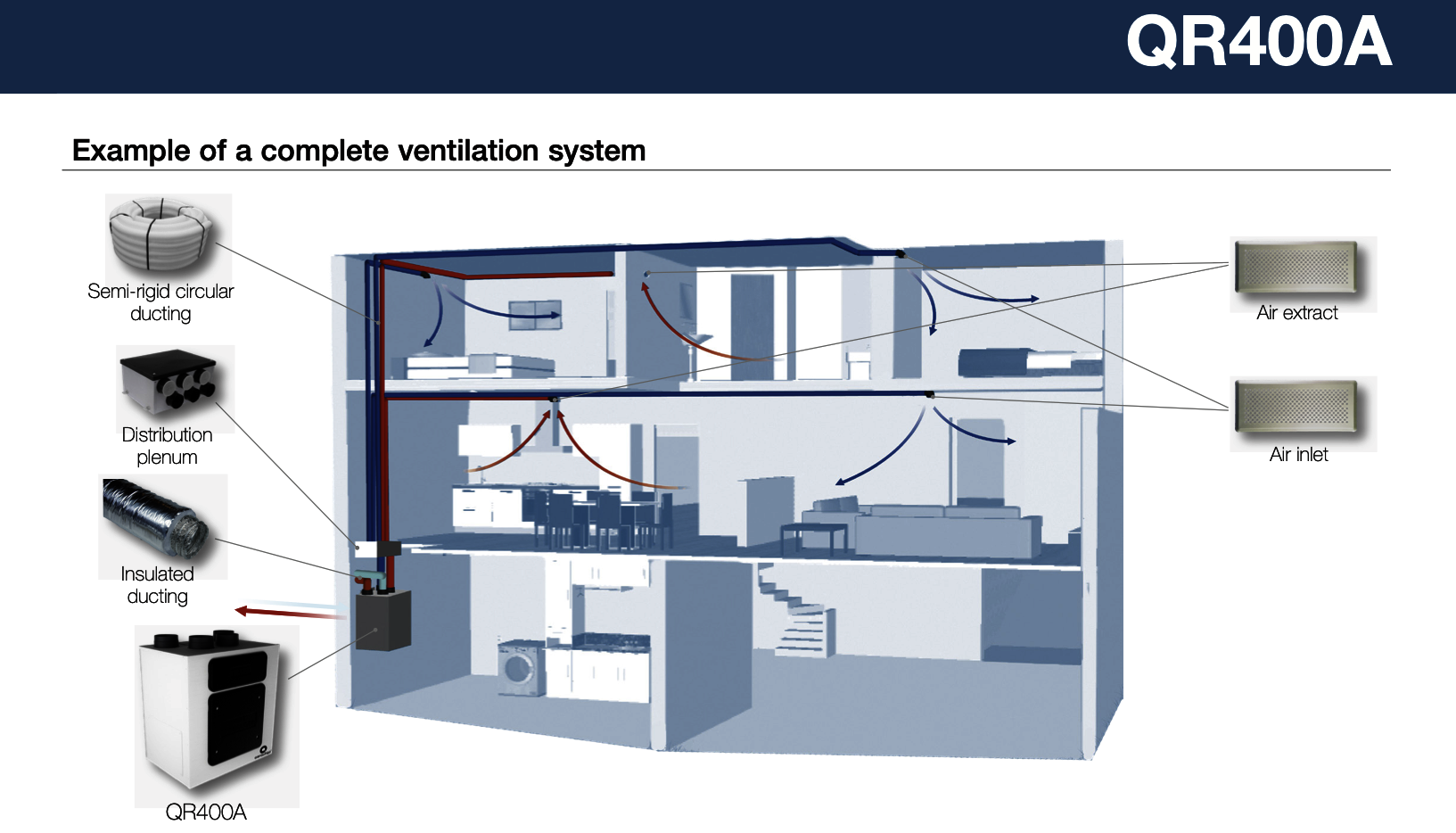 QR400A

Example of a complete ventilation system

Semi-rigid circular ducting

Distribution plenum

Insulated ducting

QR400A

Air extract

Air inlet